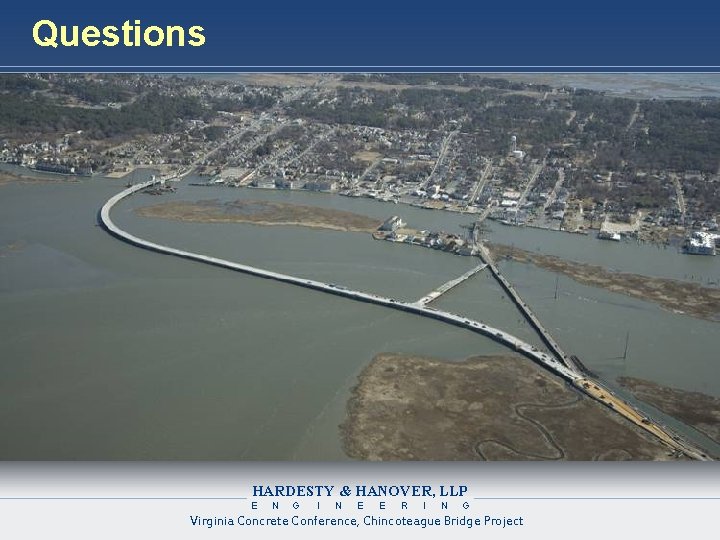 Questions

HARDESTY & HANOVER, LLP
ENGINEERING
Virginia Concrete Conference, Chincoteague Bridge Project